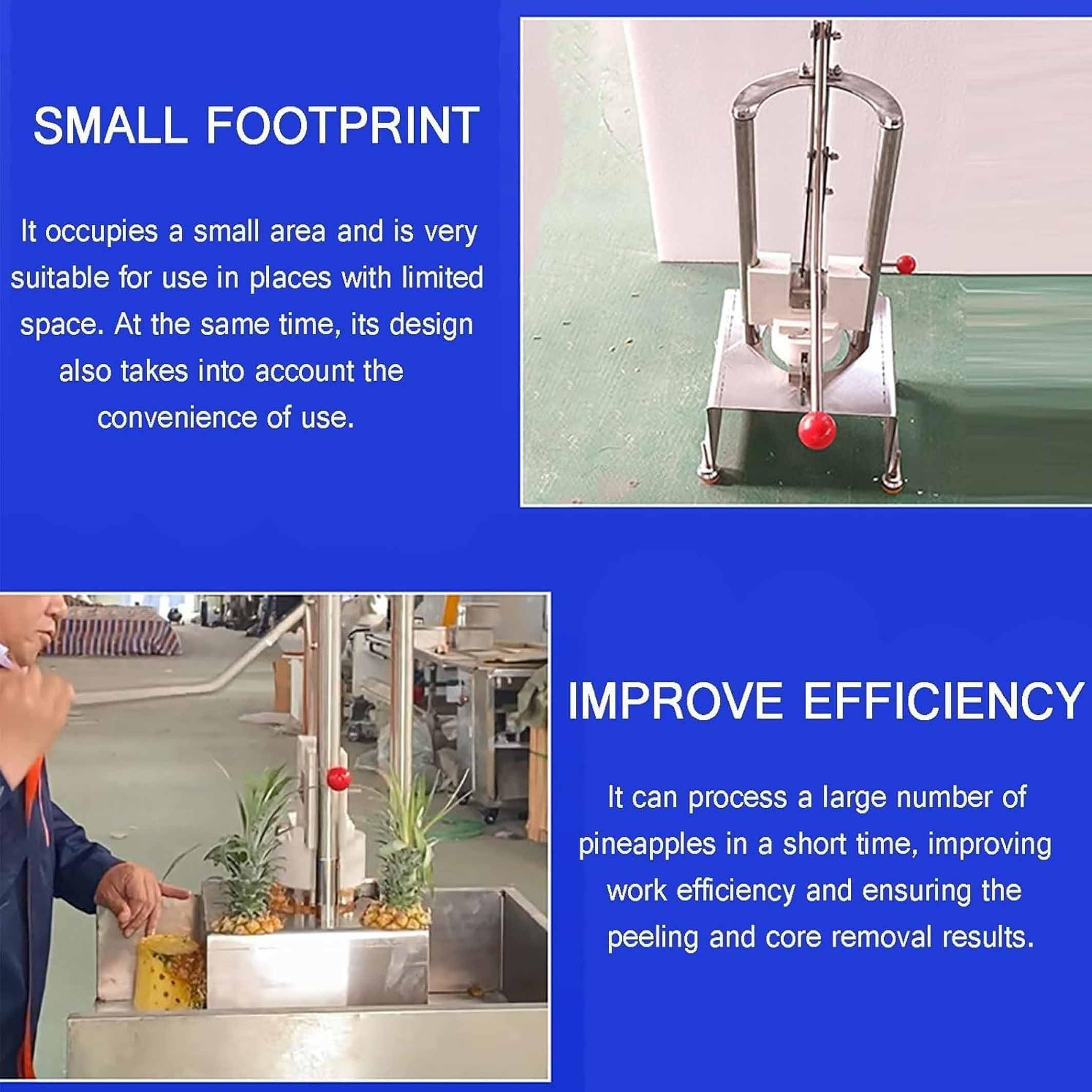 SMALL FOOTPRINT

It occupies a small area and is very suitable for use in places with limited space. At the same time, its design also takes into account the convenience of use.

IMPROVE EFFICIENCY

It can process a large number of pineapples in a short time, improving work efficiency and ensuring the peeling and core removal results.